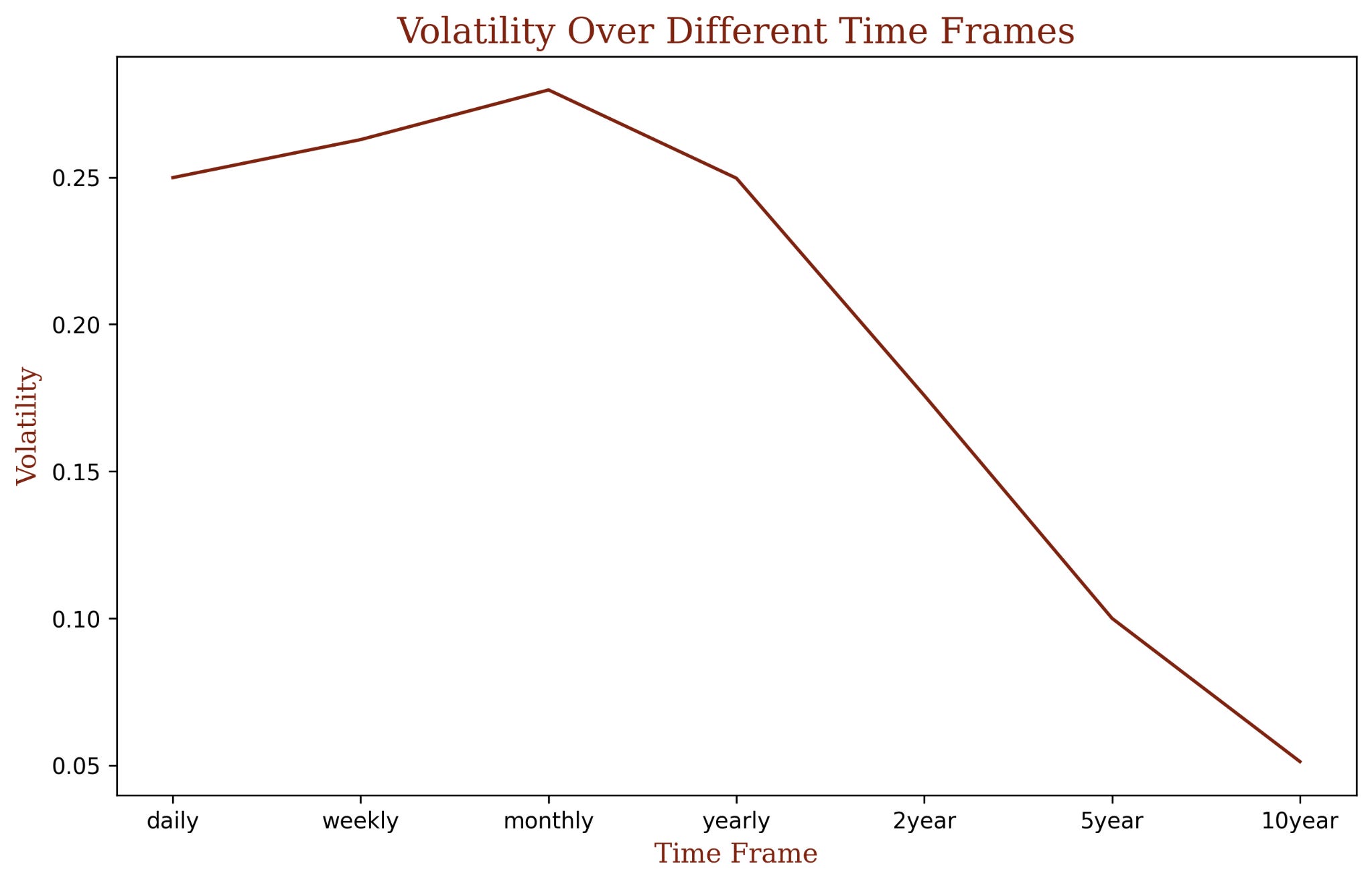 Volatility Over Different Time Frames

Volatility

0.25
0.20
0.15
0.10
0.05

daily
weekly
monthly
yearly
2year
5year
10year

Time Frame